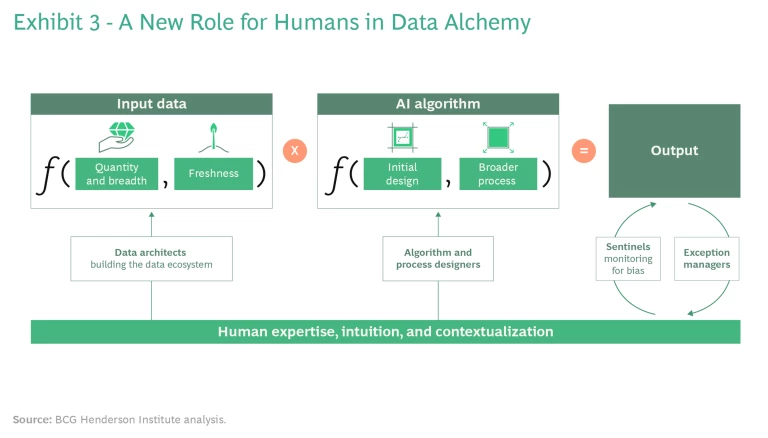 Exhibit 3 - A New Role for Humans in Data Alchemy

Input data

$f($ Quantity and breadth , Freshness $)$

X

AI algorithm

$f($ Initial design , Broader process $)$

=

Output

Data architects building the data ecosystem

Algorithm and process designers

Sentinels monitoring for bias

Exception managers

Human expertise, intuition, and contextualization

Source: BCG Henderson Institute analysis.